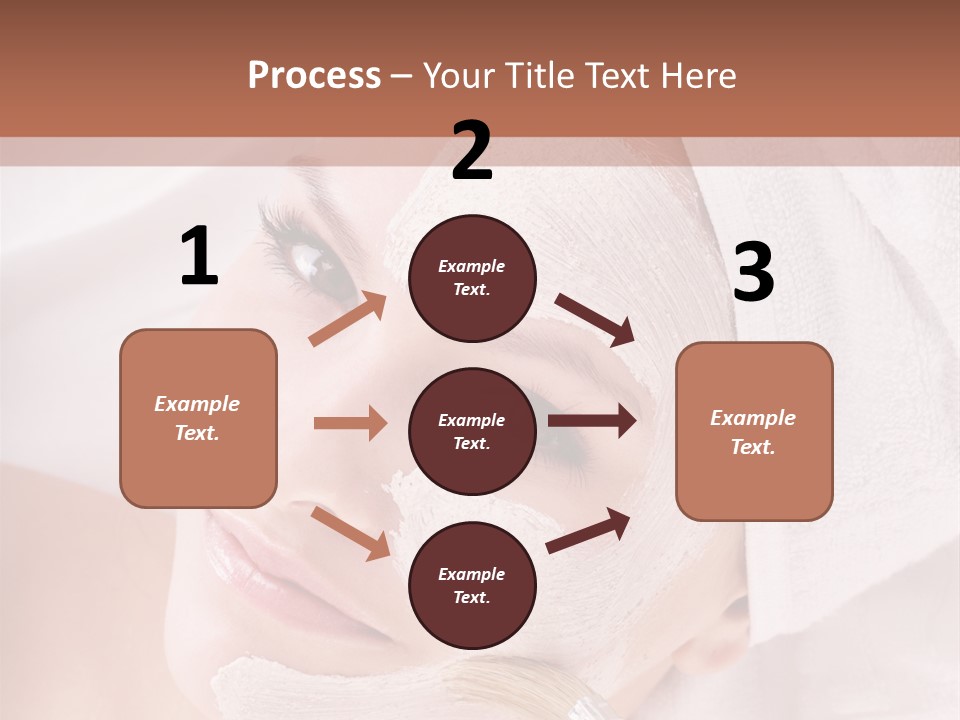 Process – Your Title Text Here

1

Example Text.

2

Example Text.

Example Text.

Example Text.

3

Example Text.